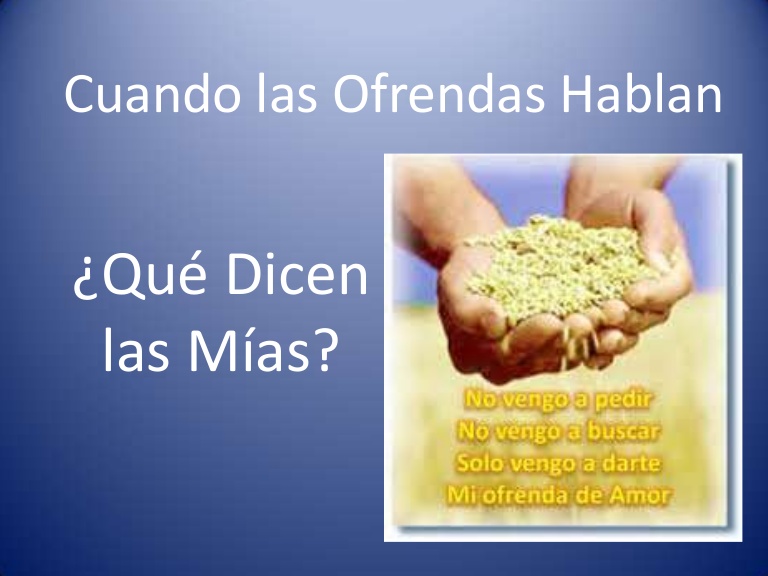 Cuando las Ofrendas Hablan

¿Qué Dicen las Mías?

No vengo a pedir
No vengo a buscar
Solo vengo a darte
Mi ofrenda de Amor